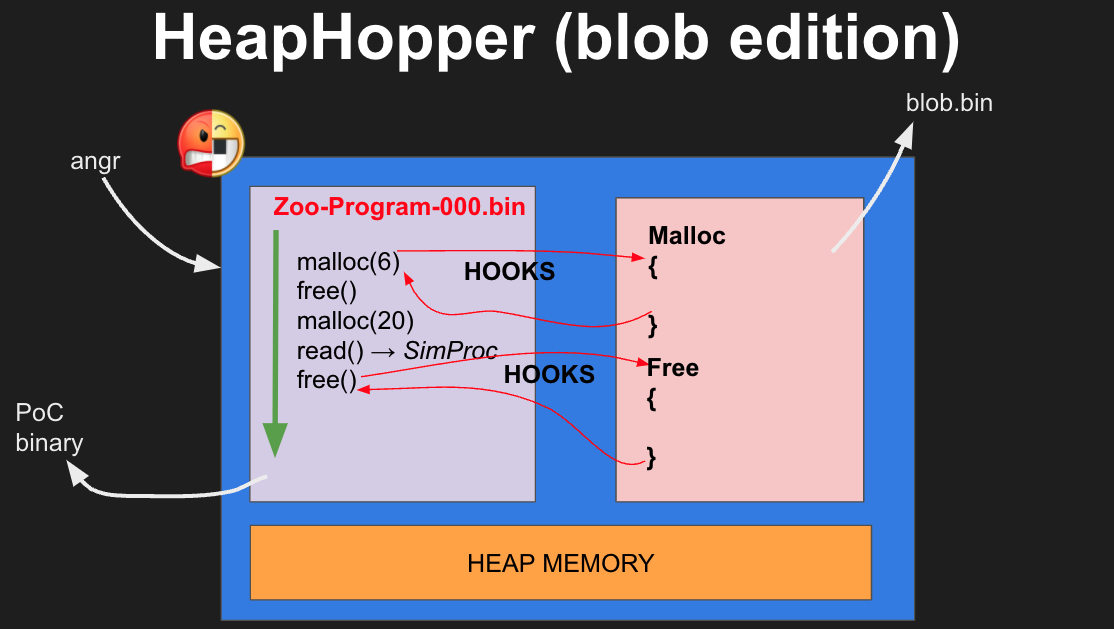 HeapHopper (blob edition)

blob.bin

angr

Zoo-Program-000.bin

malloc(6)
free()
malloc(20)
read() → SimProc
free()

HOOKS

HOOKS

Malloc
{

}
Free
{

}

PoC
binary

HEAP MEMORY